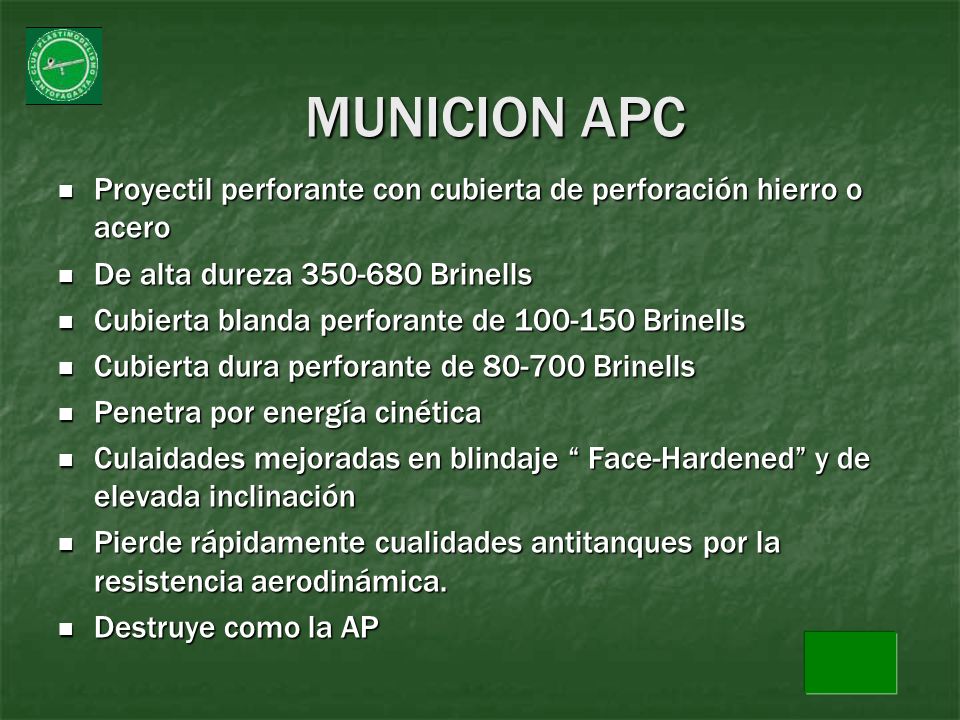 CLUB PLASTIMODELISMO ANTOFAGASTA

MUNICION APC

- Proyectil perforante con cubierta de perforación hierro o acero
- De alta dureza 350-680 Brinells
- Cubierta blanda perforante de 100-150 Brinells
- Cubierta dura perforante de 80-700 Brinells
- Penetra por energía cinética
- Culaidades mejoradas en blindaje “ Face-Hardened” y de elevada inclinación
- Pierde rápidamente cualidades antitanques por la resistencia aerodinámica.
- Destruye como la AP